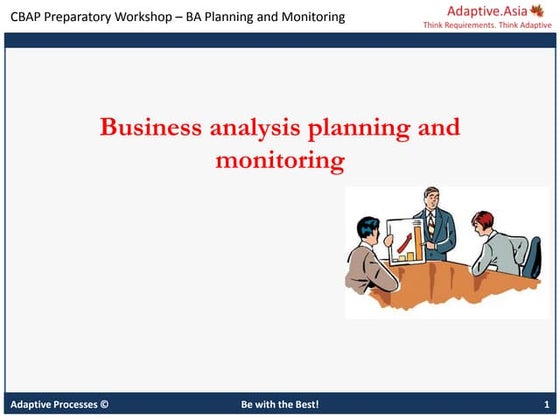 CBAP Preparatory Workshop – BA Planning and Monitoring

Adaptive.Asia
Think Requirements. Think Adaptive

Business analysis planning and monitoring

Adaptive Processes ©

Be with the Best!

1